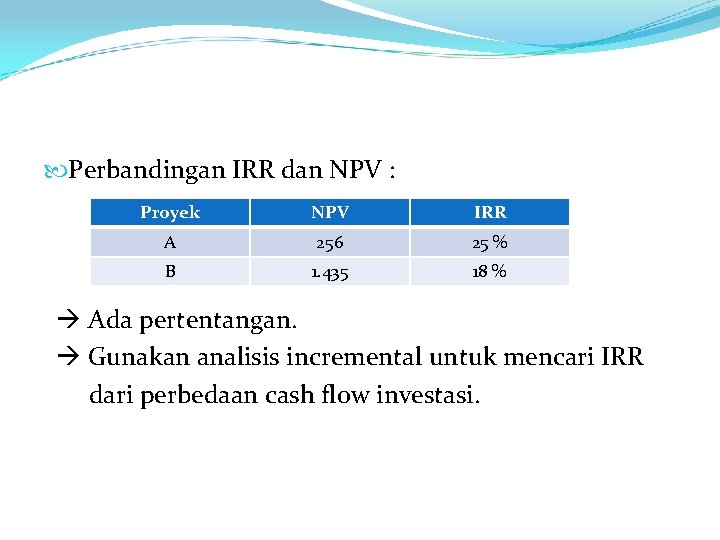 Perbandingan IRR dan NPV :

| Proyek | NPV | IRR |
|---|---|---|
| A | 256 | 25 % |
| B | 1.435 | 18 % |

→ Ada pertentangan.
→ Gunakan analisis incremental untuk mencari IRR dari perbedaan cash flow investasi.